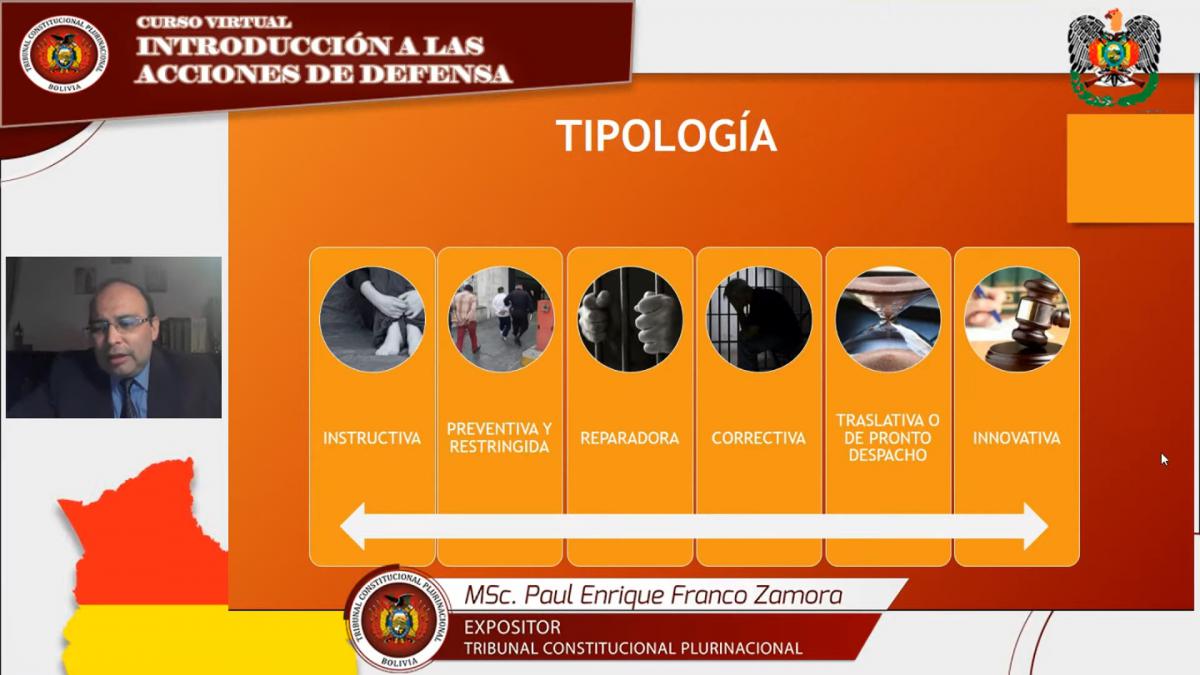 TRIBUNAL CONSTITUCIONAL PLURINACIONAL
BOLIVIA

CURSO VIRTUAL
INTRODUCCIÓN A LAS ACCIONES DE DEFENSA

TIPOLOGÍA

INSTRUCTIVA

PREVENTIVA Y RESTRINGIDA

REPARADORA

CORRECTIVA

TRASLATIVA O DE PRONTO DESPACHO

INNOVATIVA

TRIBUNAL CONSTITUCIONAL PLURINACIONAL
BOLIVIA

MSc. Paul Enrique Franco Zamora
EXPOSITOR
TRIBUNAL CONSTITUCIONAL PLURINACIONAL